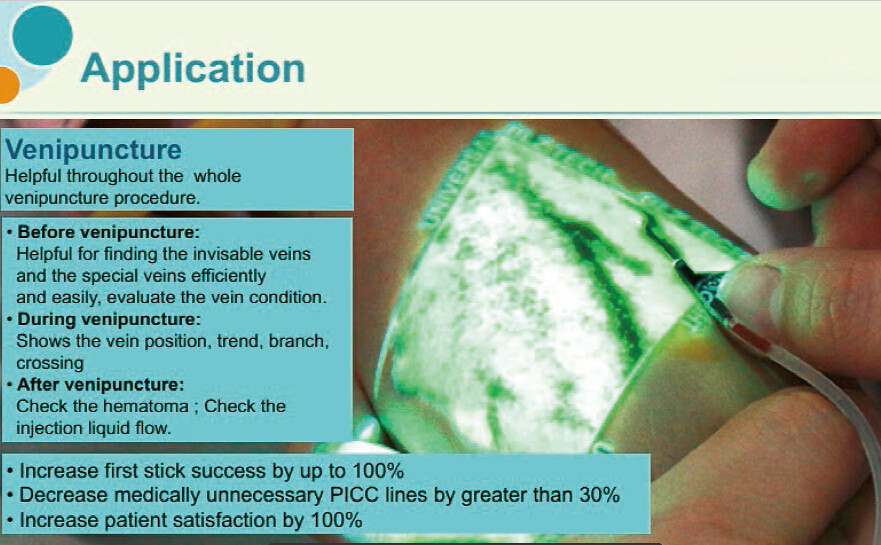 Application

Venipuncture
Helpful throughout the whole venipuncture procedure.

• Before venipuncture:
Helpful for finding the invisable veins and the special veins efficiently and easily, evaluate the vein condition.
• During venipuncture:
Shows the vein position, trend, branch, crossing
• After venipuncture:
Check the hematoma ; Check the injection liquid flow.

• Increase first stick success by up to 100%
• Decrease medically unnecessary PICC lines by greater than 30%
• Increase patient satisfaction by 100%